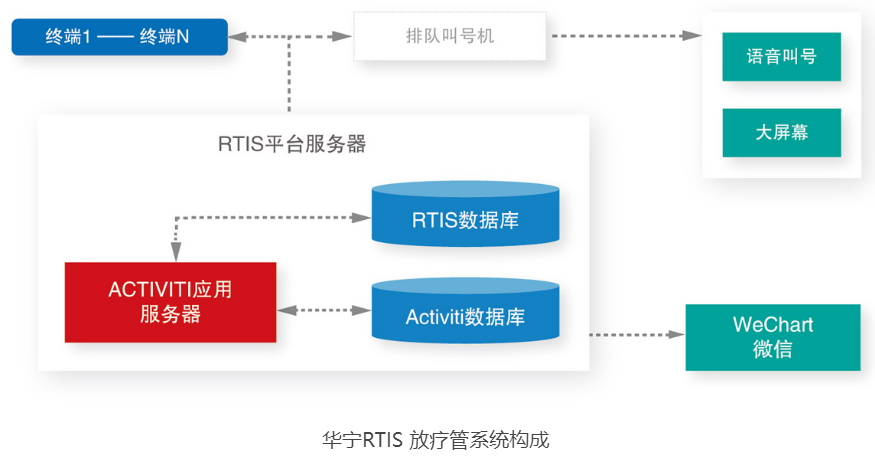 终端1 —— 终端N

排队叫号机

语音叫号

大屏幕

RTIS平台服务器

RTIS数据库

ACTIVITI应用服务器

Activiti数据库

WeChart
微信

华宁RTIS 放疗管系统构成